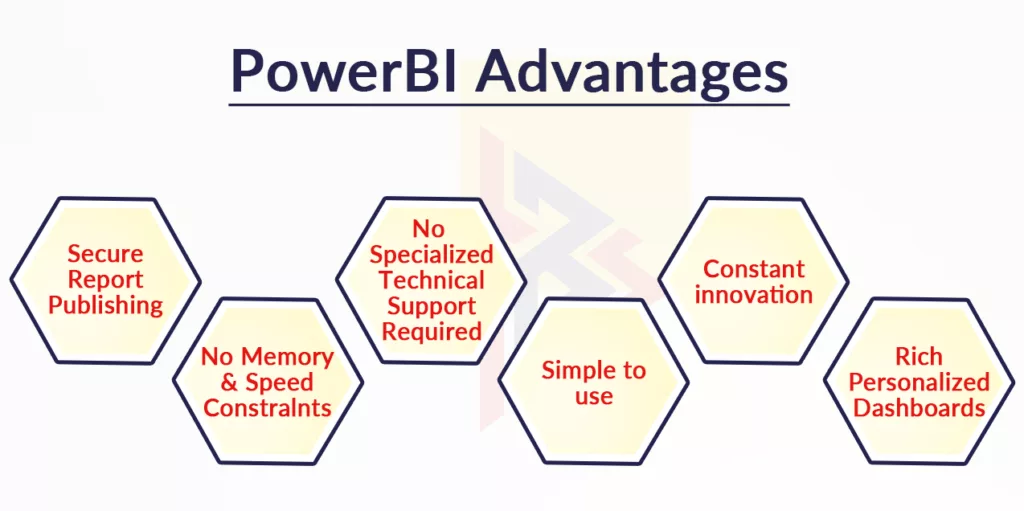 PowerBI Advantages

Secure Report Publishing

No Memory & Speed Constraints

No Specialized Technical Support Required

Simple to use

Constant innovation

Rich Personalized Dashboards